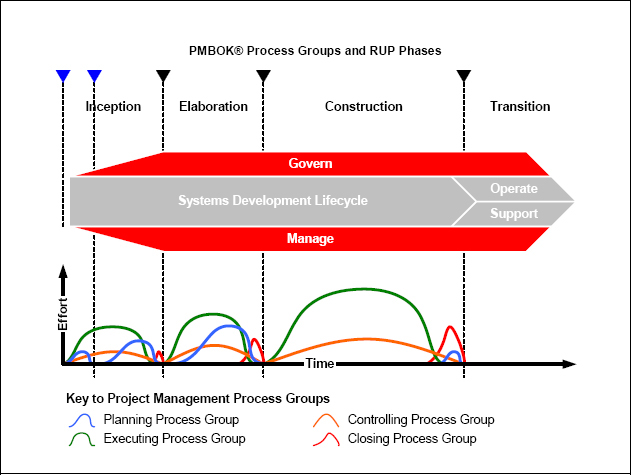 PMBOK® Process Groups and RUP Phases

Inception

Elaboration

Construction

Transition

Govern

Systems Development Lifecycle

Operate

Support

Manage

Effort

Time

Key to Project Management Process Groups

Planning Process Group

Executing Process Group

Controlling Process Group

Closing Process Group